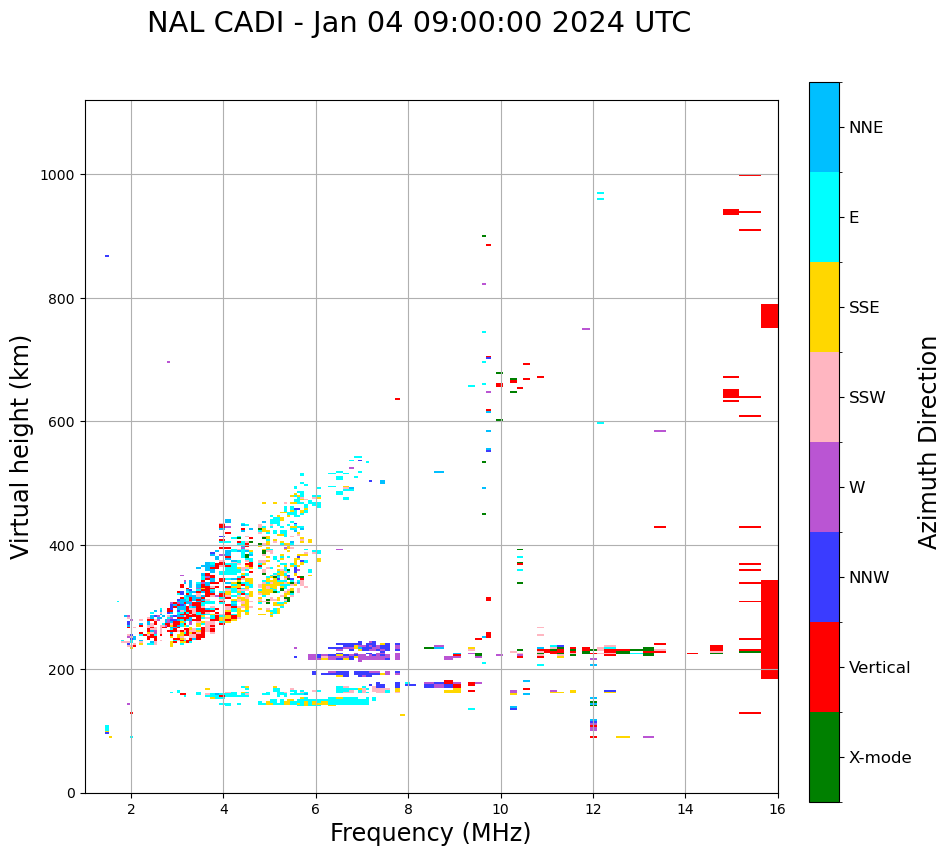 NAL CADI - Jan 04 09:00:00 2024 UTC

Virtual height (km)

1000
800
600
400
200
0

2
4
6
8
10
12
14
16

Frequency (MHz)

NNE
E
SSE
SSW
W
NNW
Vertical
X-mode

Azimuth Direction